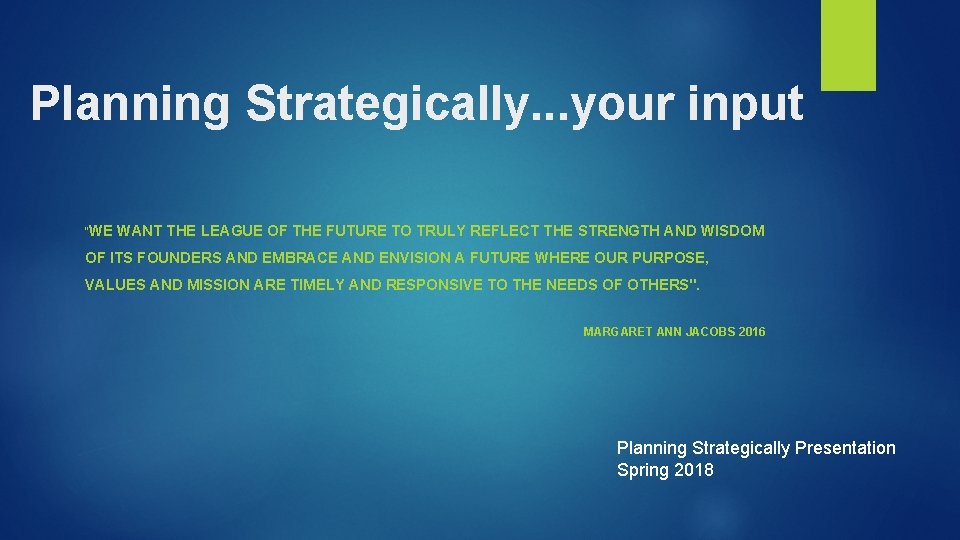 Planning Strategically...your input

"WE WANT THE LEAGUE OF THE FUTURE TO TRULY REFLECT THE STRENGTH AND WISDOM OF ITS FOUNDERS AND EMBRACE AND ENVISION A FUTURE WHERE OUR PURPOSE, VALUES AND MISSION ARE TIMELY AND RESPONSIVE TO THE NEEDS OF OTHERS".

MARGARET ANN JACOBS 2016

Planning Strategically Presentation
Spring 2018